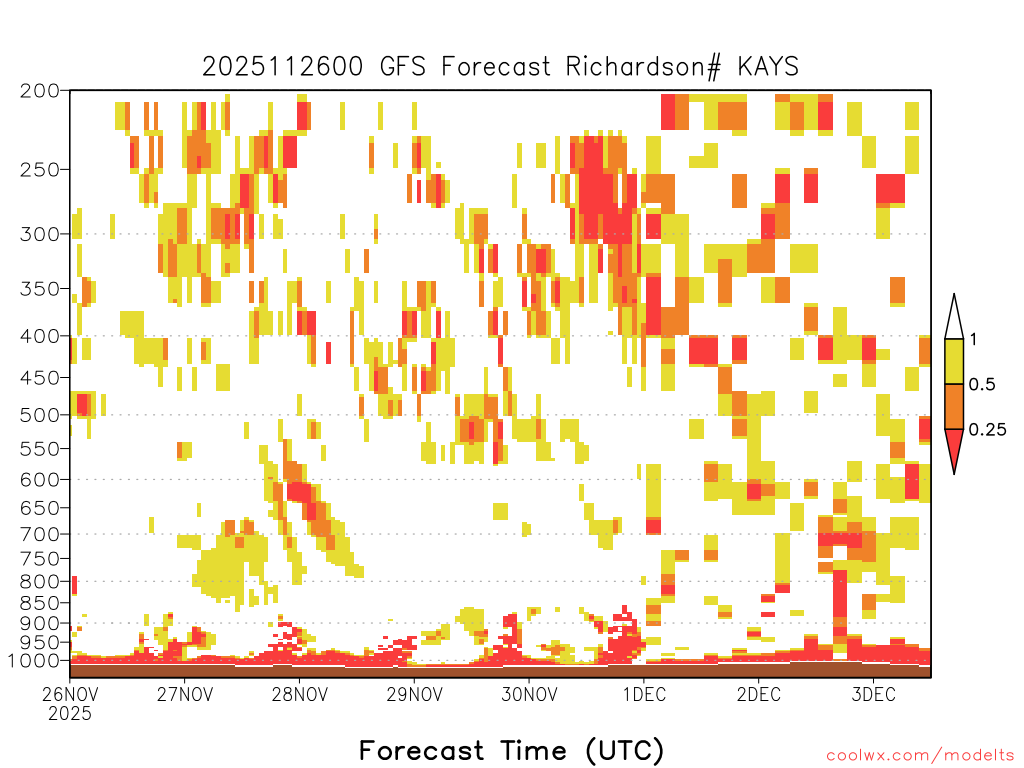 2025112600 GFS Forecast Richardson# KAYS

200
250
300
350
400
450
500
550
600
650
700
750
800
850
900
950
1000

1
0.5
0.25

26NOV
2025
27NOV
28NOV
29NOV
30NOV
1DEC
2DEC
3DEC

Forecast Time (UTC)

coolwx.com/modelts